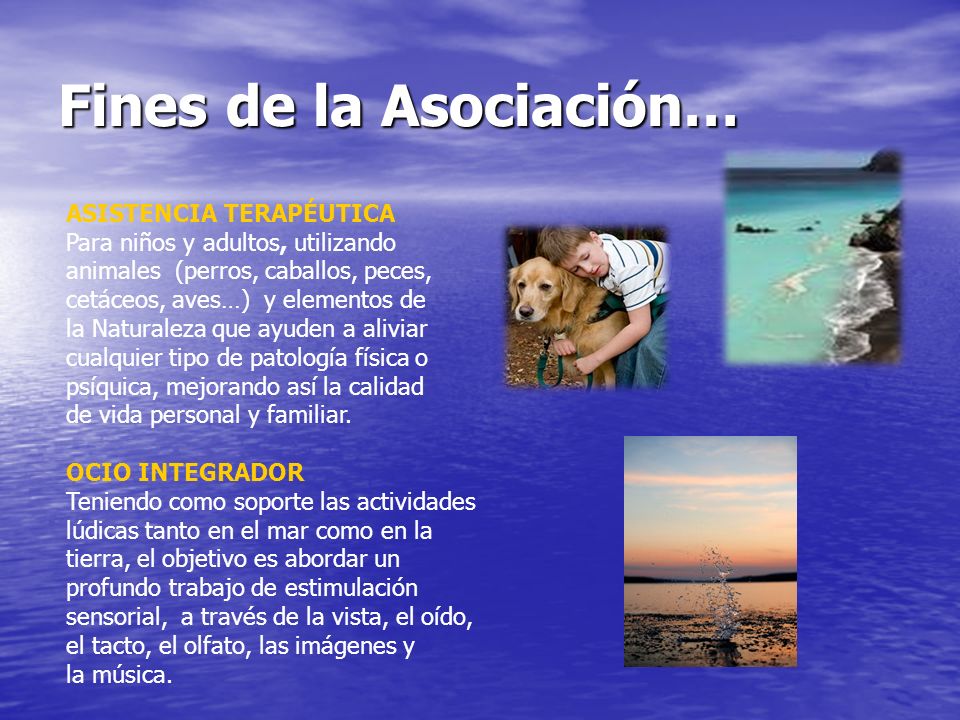 Fines de la Asociación…

ASISTENCIA TERAPÉUTICA
Para niños y adultos, utilizando animales (perros, caballos, peces, cetáceos, aves…) y elementos de la Naturaleza que ayuden a aliviar cualquier tipo de patología física o psíquica, mejorando así la calidad de vida personal y familiar.

OCIO INTEGRADOR
Teniendo como soporte las actividades lúdicas tanto en el mar como en la tierra, el objetivo es abordar un profundo trabajo de estimulación sensorial, a través de la vista, el oído, el tacto, el olfato, las imágenes y la música.